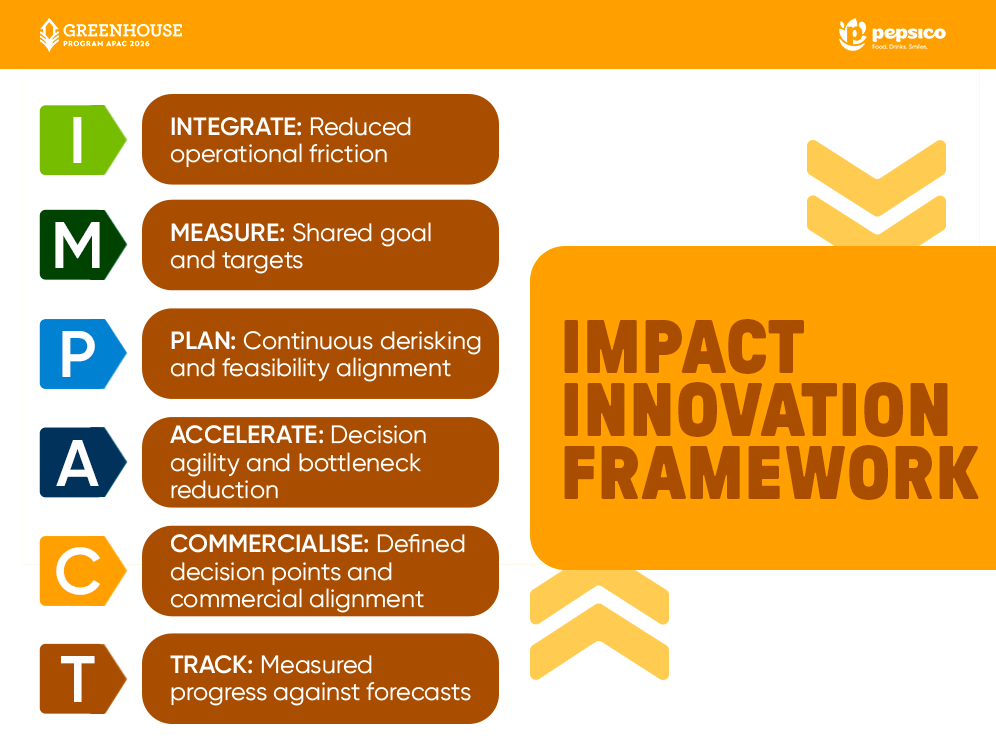 GREENHOUSE
PROGRAM APAC 2026

pepsico
Food. Drinks. Smiles.

I
INTEGRATE: Reduced operational friction

M
MEASURE: Shared goal and targets

P
PLAN: Continuous derisking and feasibility alignment

A
ACCELERATE: Decision agility and bottleneck reduction

C
COMMERCIALISE: Defined decision points and commercial alignment

T
TRACK: Measured progress against forecasts

IMPACT INNOVATION FRAMEWORK